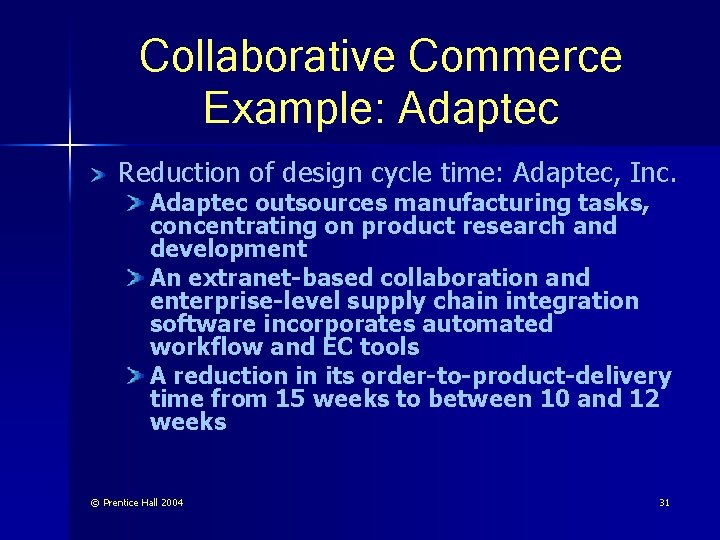 Collaborative Commerce Example: Adaptec

Reduction of design cycle time: Adaptec, Inc.

Adaptec outsources manufacturing tasks, concentrating on product research and development

An extranet-based collaboration and enterprise-level supply chain integration software incorporates automated workflow and EC tools

A reduction in its order-to-product-delivery time from 15 weeks to between 10 and 12 weeks

© Prentice Hall 2004

31